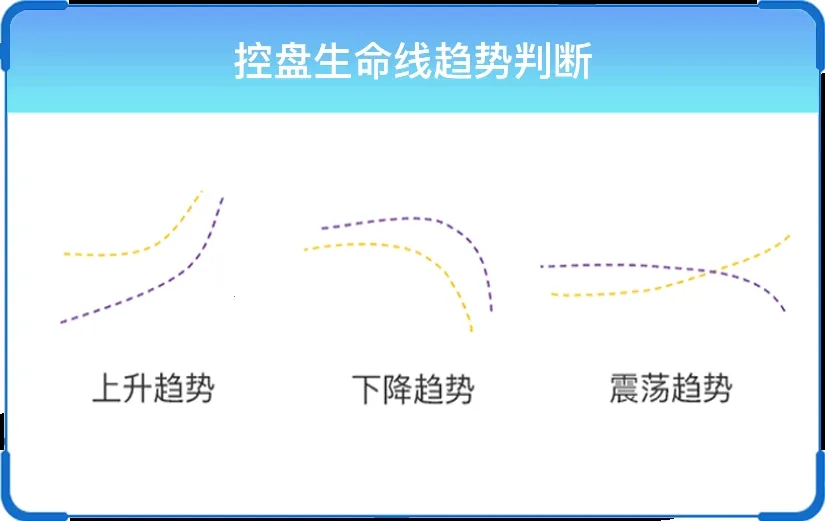 控盘生命线趋势判断

上升趋势

下降趋势

震荡趋势